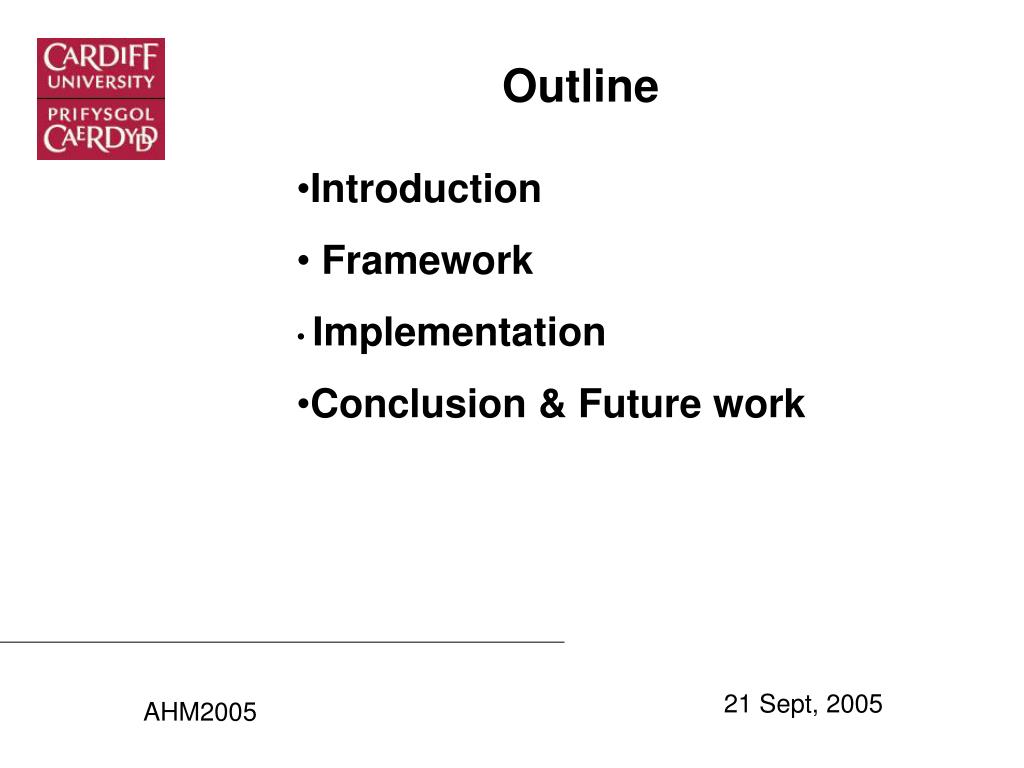 CARDIFF
UNIVERSITY
PRIFYSGOL
CAERDYDD

Outline

•Introduction
• Framework
• Implementation
•Conclusion & Future work

AHM2005

21 Sept, 2005